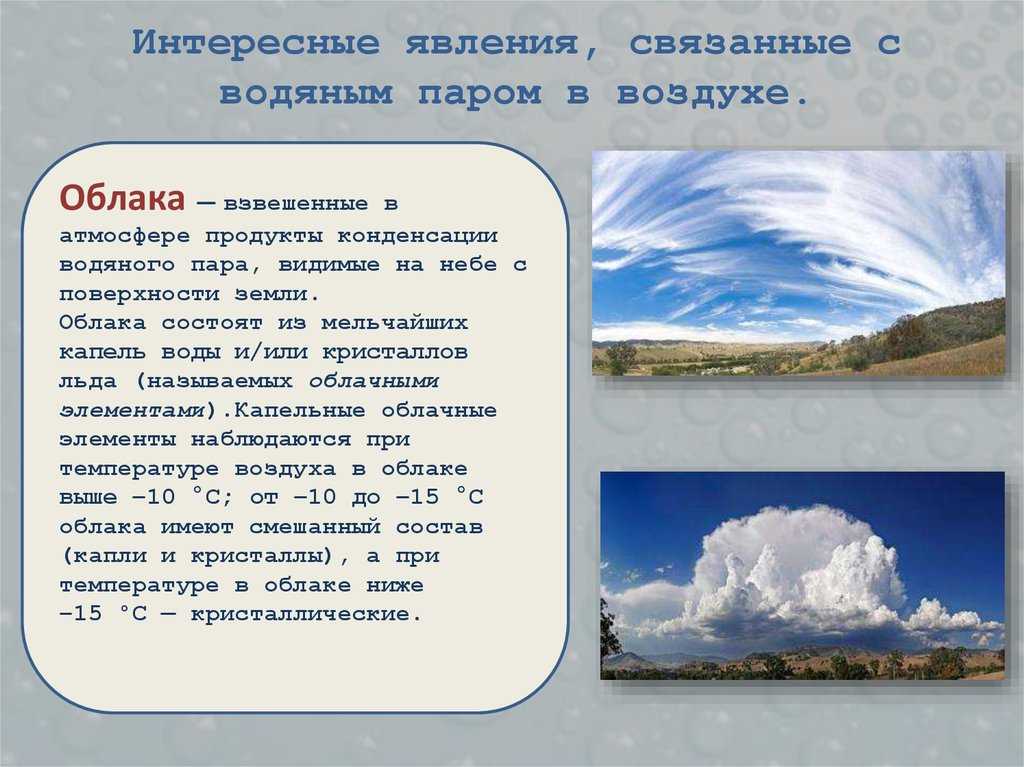 Интересные явления, связанные с водяным паром в воздухе.

Облака — взвешенные в атмосфере продукты конденсации водяного пара, видимые на небе с поверхности земли.
Облака состоят из мельчайших капель воды и/или кристаллов льда (называемых облачными элементами).Капельные облачные элементы наблюдаются при температуре воздуха в облаке выше −10 °C; от −10 до −15 °C облака имеют смешанный состав (капли и кристаллы), а при температуре в облаке ниже −15 °C — кристаллические.